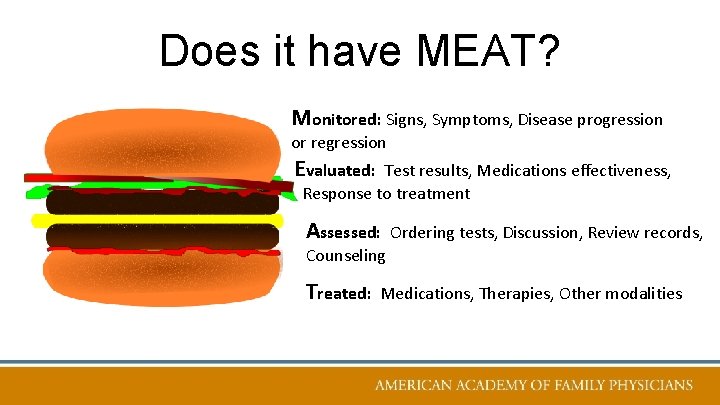 Does it have MEAT?

Monitored: Signs, Symptoms, Disease progression or regression

Evaluated: Test results, Medications effectiveness, Response to treatment

Assessed: Ordering tests, Discussion, Review records, Counseling

Treated: Medications, Therapies, Other modalities

AMERICAN ACADEMY OF FAMILY PHYSICIANS